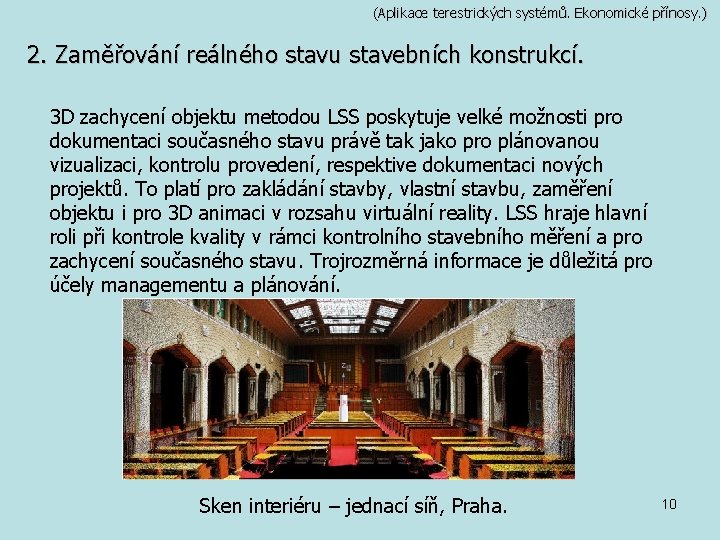 (Aplikace terestrických systémů. Ekonomické přínosy.)

2. Zaměřování reálného stavu stavebních konstrukcí.

3D zachycení objektu metodou LSS poskytuje velké možnosti pro dokumentaci současného stavu právě tak jako pro plánovanou vizualizaci, kontrolu provedení, respektive dokumentaci nových projektů. To platí pro zakládání stavby, vlastní stavbu, zaměření objektu i pro 3D animaci v rozsahu virtuální reality. LSS hraje hlavní roli při kontrole kvality v rámci kontrolního stavebního měření a pro zachycení současného stavu. Trojrozměrná informace je důležitá pro účely managementu a plánování.

Sken interiéru – jednací síň, Praha.

10